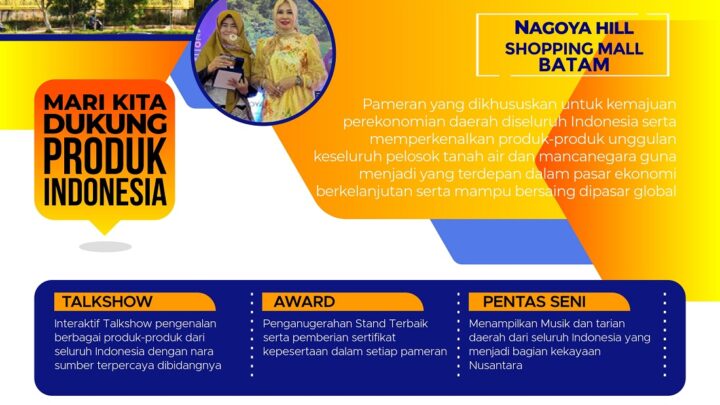 NAGOYA HILL
SHOPPING MALL
BATAM

MARI KITA DUKUNG PRODUK INDONESIA

Pameran yang dikhususkan untuk kemajuan perekonomian daerah diseluruh Indonesia serta memperkenalkan produk-produk unggulan keseluruh pelosok tanah air dan mancanegara guna menjadi yang terdepan dalam pasar ekonomi berkelanjutan serta mampu bersaing dipasar global

TALKSHOW
Interaktif Talkshow pengenalan berbagai produk-produk dari seluruh Indonesia dengan nara sumber terpercaya dibidangnya

AWARD
Penganugerahan Stand Terbaik serta pemberian sertifikat kepesertaan dalam setiap pameran

PENTAS SENI
Menampilkan Musik dan tarian daerah dari seluruh Indonesia yang menjadi bagian kekayaan Nusantara